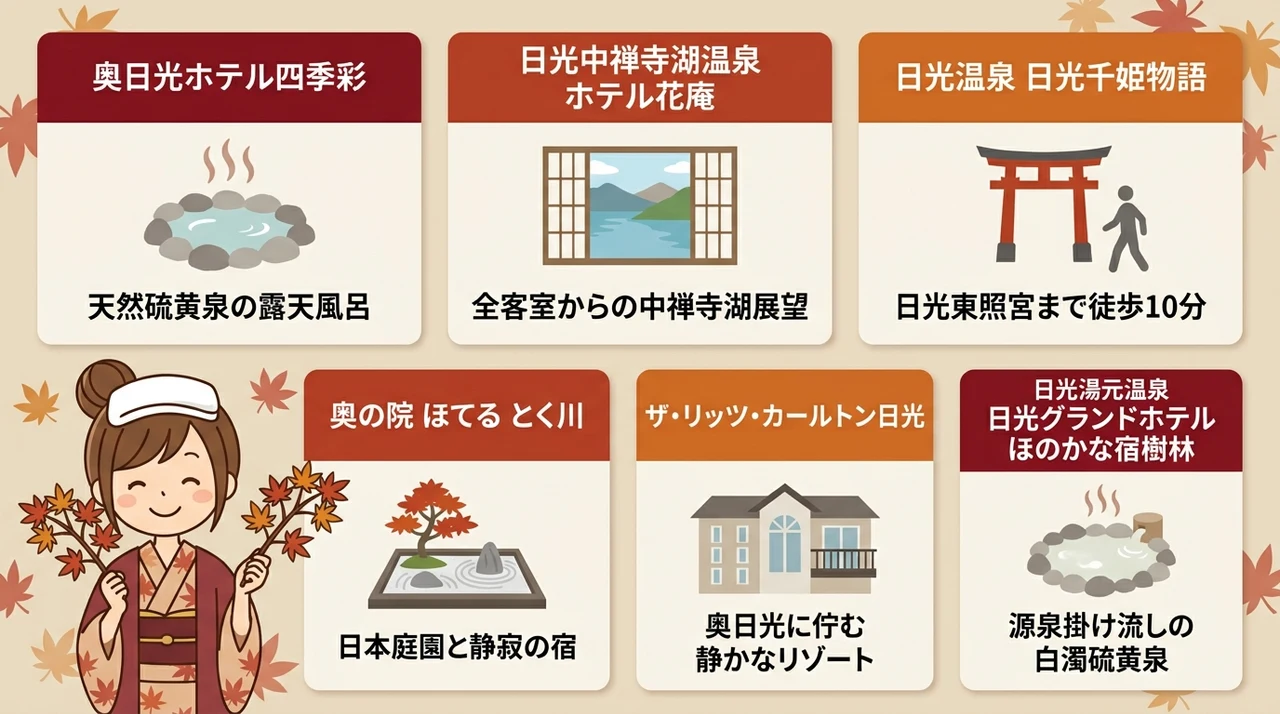 奥日光ホテル四季彩

天然硫黄泉の露天風呂

日光中禅寺湖温泉
ホテル花庵

全客室からの中禅寺湖展望

日光温泉 日光千姫物語

日光東照宮まで徒歩10分

奥の院 ほてる とく川

日本庭園と静寂の宿

ザ・リッツ・カールトン日光

奥日光に佇む
静かなリゾート

日光湯元温泉
日光グランドホテル
ほのかな宿樹林

源泉掛け流しの
白濁硫黄泉